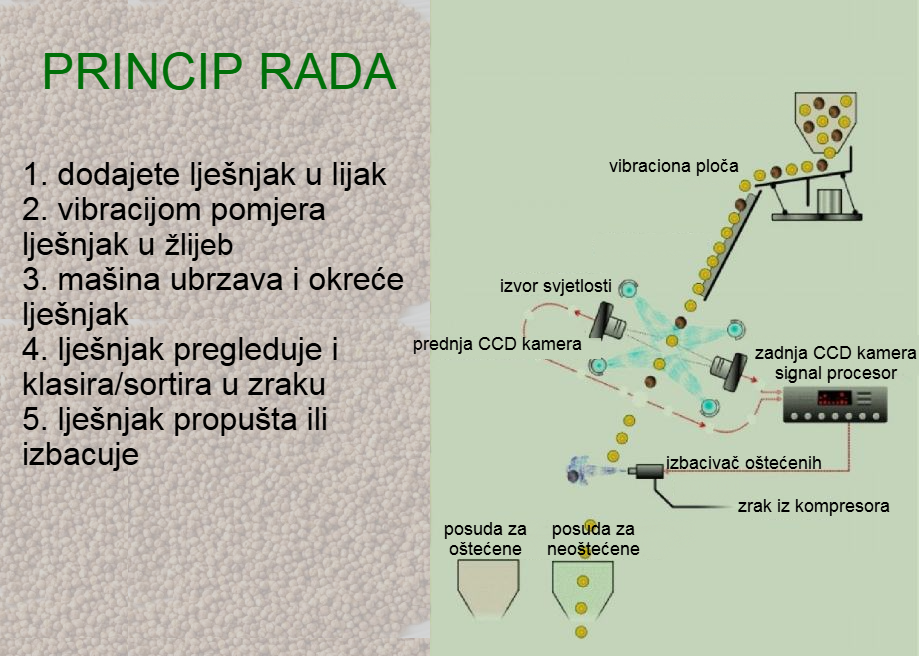 PRINCIP RADA

1. dodajete lješnjak u lijak
2. vibracijom pomjera lješnjak u žlijeb
3. mašina ubrzava i okreće lješnjak
4. lješnjak pregleduje i klasira/sortira u zraku
5. lješnjak propušta ili izbacuje

vibraciona ploča

izvor svjetlosti

prednja CCD kamera

zadnja CCD kamera

signal procesor

izbacivač oštećenih

zrak iz kompresora

posuda za oštećene

posuda za neoštećene